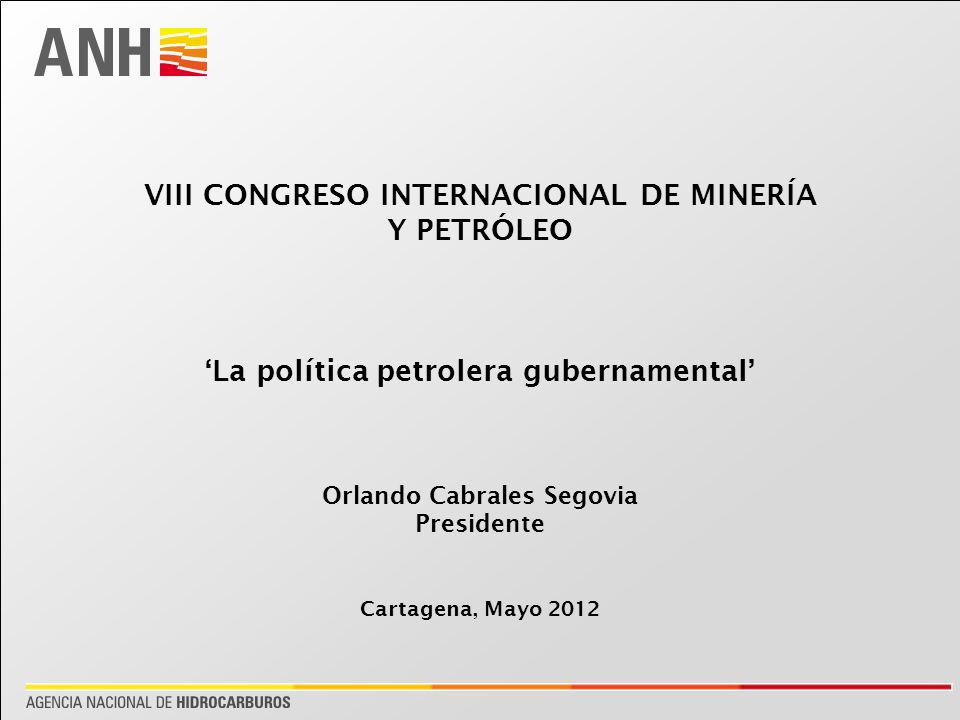 ANH

VIII CONGRESO INTERNACIONAL DE MINERÍA Y PETRÓLEO

‘La política petrolera gubernamental’

Orlando Cabrales Segovia
Presidente

Cartagena, Mayo 2012

AGENCIA NACIONAL DE HIDROCARBUROS